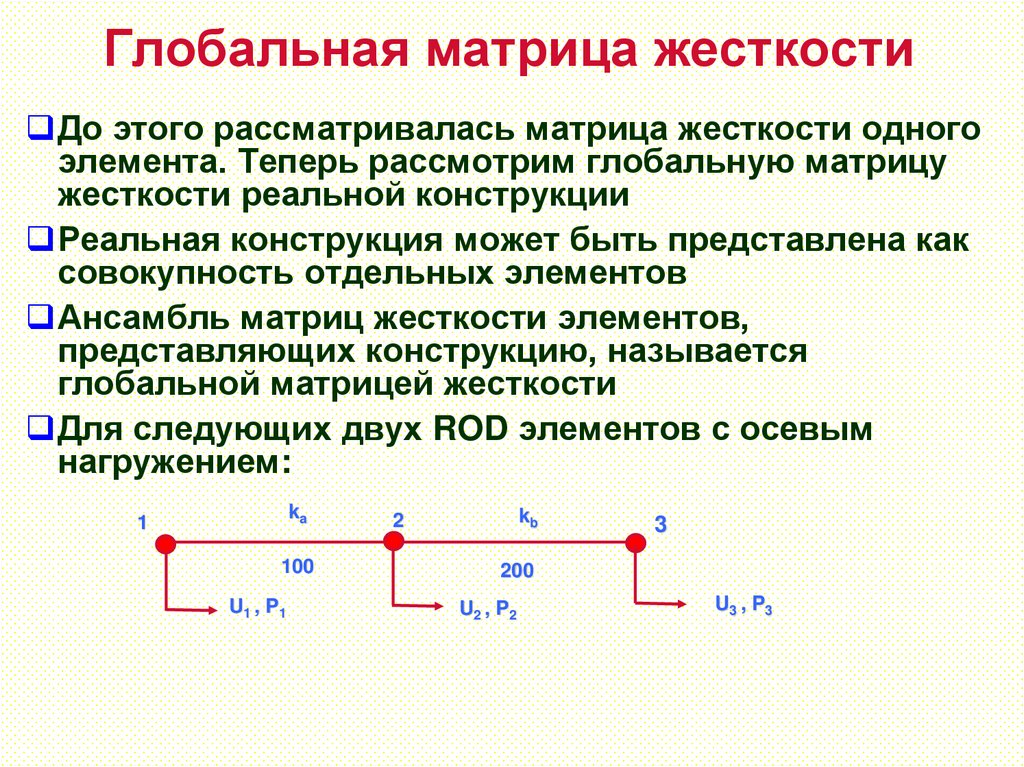 Глобальная матрица жесткости

❑ До этого рассматривалась матрица жесткости одного элемента. Теперь рассмотрим глобальную матрицу жесткости реальной конструкции

❑ Реальная конструкция может быть представлена как совокупность отдельных элементов

❑ Ансамбль матриц жесткости элементов, представляющих конструкцию, называется глобальной матрицей жесткости

❑ Для следующих двух ROD элементов с осевым нагружением:

1 $k_a$ 2 $k_b$ 3

100 200

$U_1$ , $P_1$ $U_2$ , $P_2$ $U_3$ , $P_3$